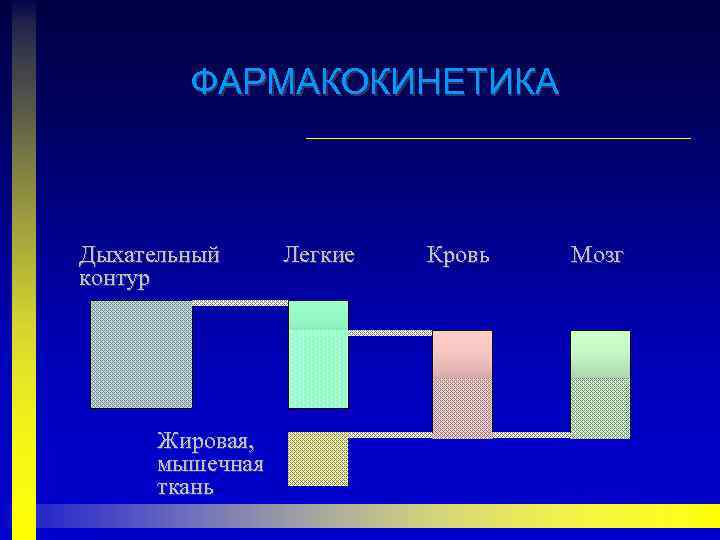 ФАРМАКОКИНЕТИКА

Дыхательный контур

Легкие

Кровь

Мозг

Жировая, мышечная ткань